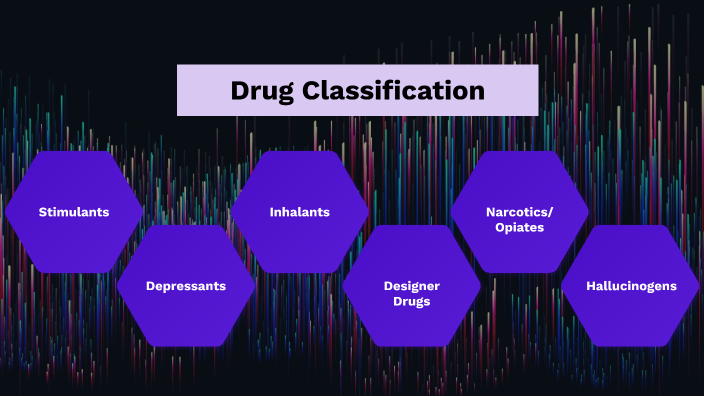 Drug Classification

Stimulants

Depressants

Inhalants

Designer Drugs

Narcotics/ Opiates

Hallucinogens